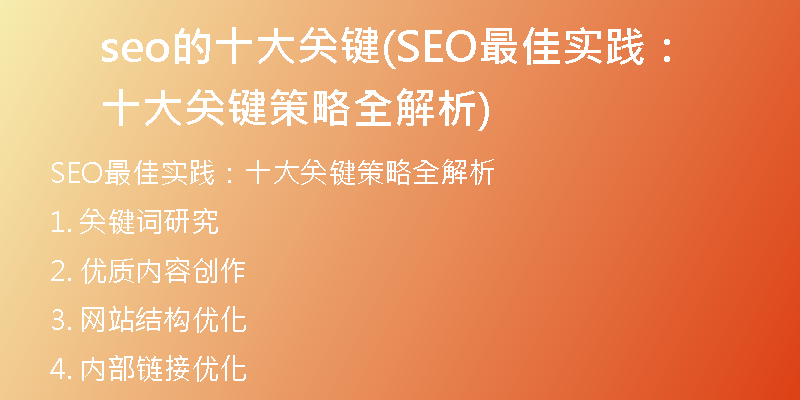 seo的十大关键(SEO最佳实践：十大关键策略全解析)

SEO最佳实践：十大关键策略全解析

1. 关键词研究

2. 优质内容创作

3. 网站结构优化

4. 内部链接优化